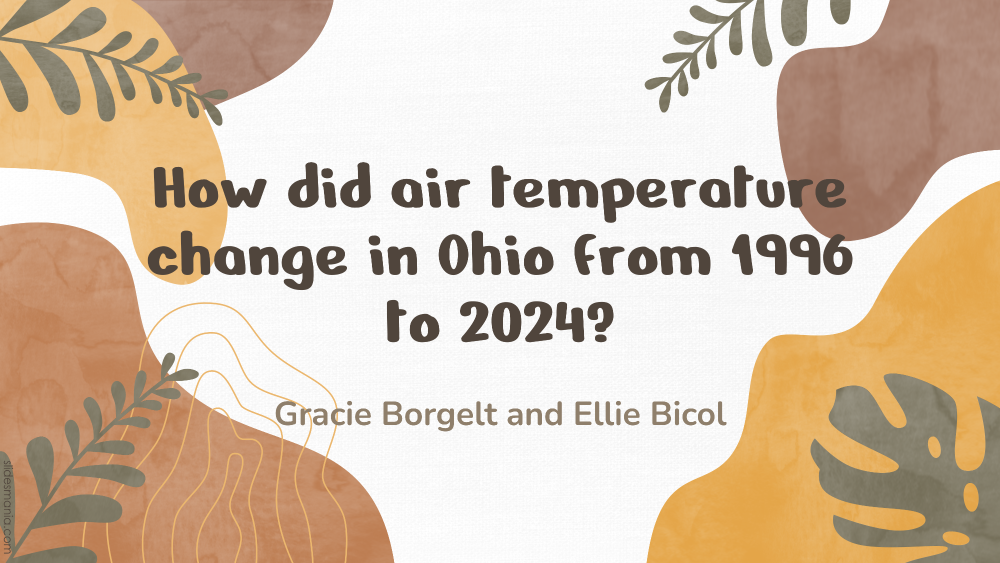 How did air temperature change in Ohio from 1996 to 2024?

Gracie Borgelt and Ellie Bicol

slidesmania.com